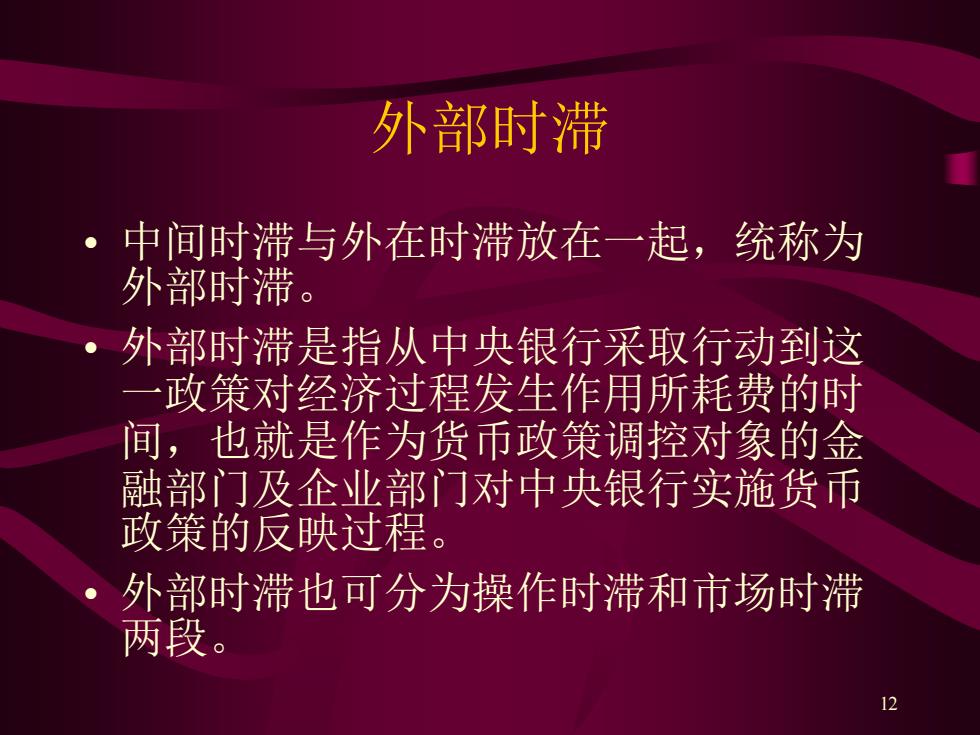 外部时滞

• 中间时滞与外在时滞放在一起，统称为外部时滞。

• 外部时滞是指从中央银行采取行动到这一政策对经济过程发生作用所耗费的时间，也就是作为货币政策调控对象的金融部门及企业部门对中央银行实施货币政策的反映过程。

• 外部时滞也可分为操作时滞和市场时滞两段。

12